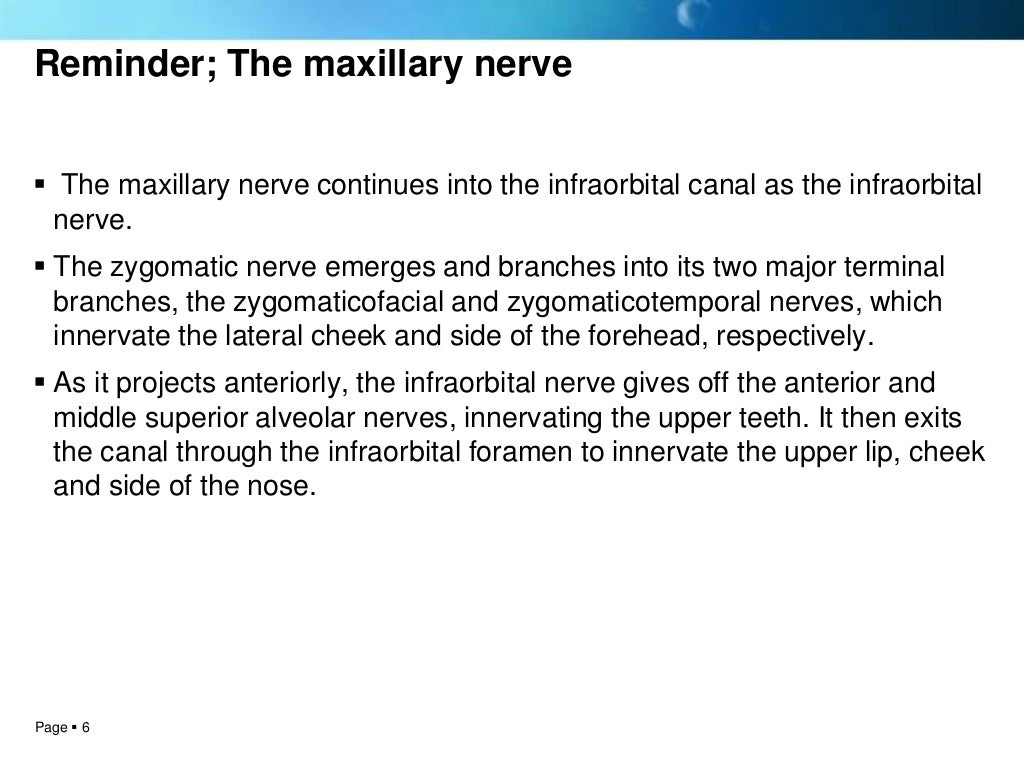 Reminder; The maxillary nerve

▪ The maxillary nerve continues into the infraorbital canal as the infraorbital nerve.

▪ The zygomatic nerve emerges and branches into its two major terminal branches, the zygomaticofacial and zygomaticotemporal nerves, which innervate the lateral cheek and side of the forehead, respectively.

▪ As it projects anteriorly, the infraorbital nerve gives off the anterior and middle superior alveolar nerves, innervating the upper teeth. It then exits the canal through the infraorbital foramen to innervate the upper lip, cheek and side of the nose.

Page ▪ 6